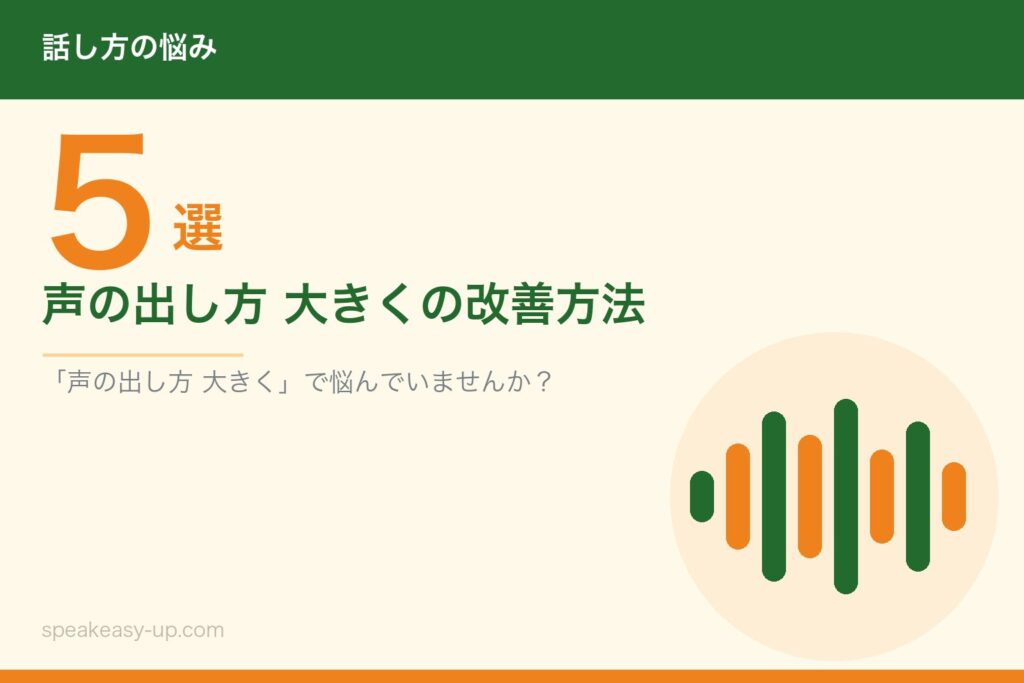 話し方の悩み

5選

声の出し方 大きくの改善方法

「声の出し方 大きく」で悩んでいませんか？

speakeasy-up.com